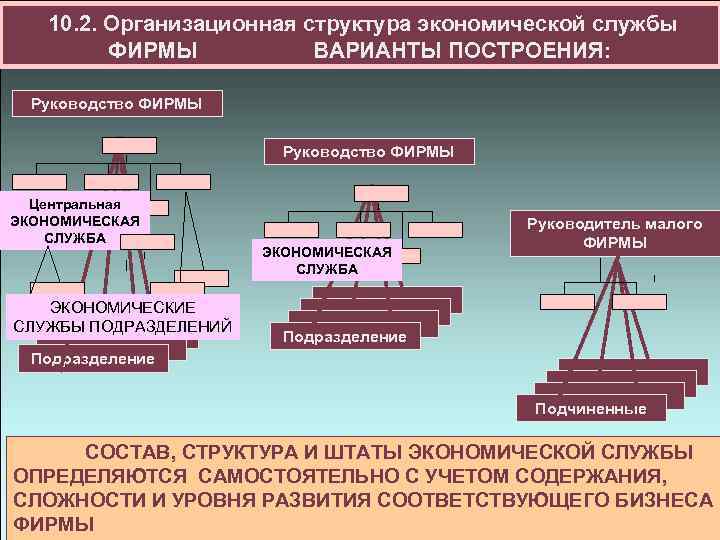 10.2. Организационная структура экономической службы ФИРМЫ ВАРИАНТЫ ПОСТРОЕНИЯ:

Руководство ФИРМЫ

Центральная ЭКОНОМИЧЕСКАЯ СЛУЖБА

ЭКОНОМИЧЕСКИЕ СЛУЖБЫ ПОДРАЗДЕЛЕНИЙ

Подразделение

Руководство ФИРМЫ

ЭКОНОМИЧЕСКАЯ СЛУЖБА

Подразделение

Руководитель малого ФИРМЫ

Подчиненные

СОСТАВ, СТРУКТУРА И ШТАТЫ ЭКОНОМИЧЕСКОЙ СЛУЖБЫ ОПРЕДЕЛЯЮТСЯ САМОСТОЯТЕЛЬНО С УЧЕТОМ СОДЕРЖАНИЯ, СЛОЖНОСТИ И УРОВНЯ РАЗВИТИЯ СООТВЕТСТВУЮЩЕГО БИЗНЕСА ФИРМЫ